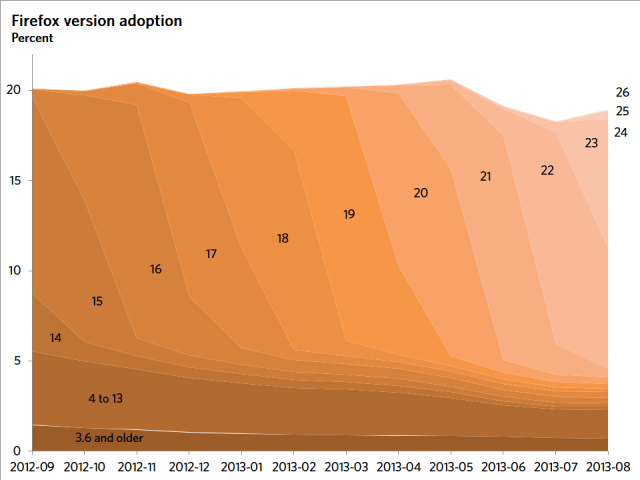 Firefox version adoption
Percent

20
15
10
5
0

26
25
24
23
22
21
20
19
18
17
16
15
14
4 to 13
3.6 and older

2012-09 2012-10 2012-11 2012-12 2013-01 2013-02 2013-03 2013-04 2013-05 2013-06 2013-07 2013-08